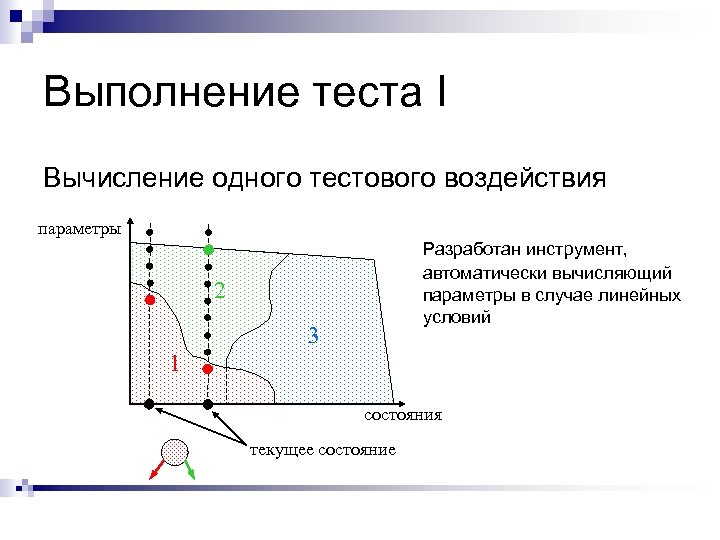 Выполнение теста I

Вычисление одного тестового воздействия

параметры

2

3

1

состояния

текущее состояние

Разработан инструмент, автоматически вычисляющий параметры в случае линейных условий